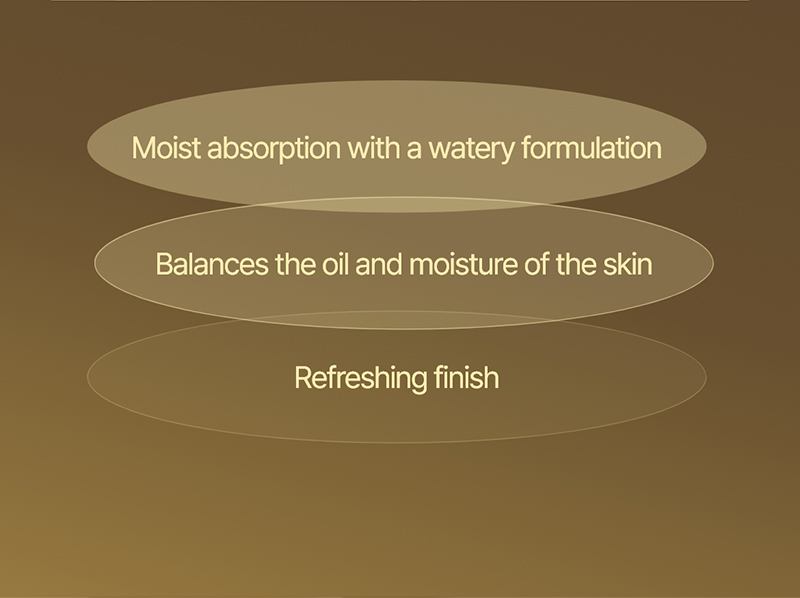 Moist absorption with a watery formulation

Balances the oil and moisture of the skin

Refreshing finish